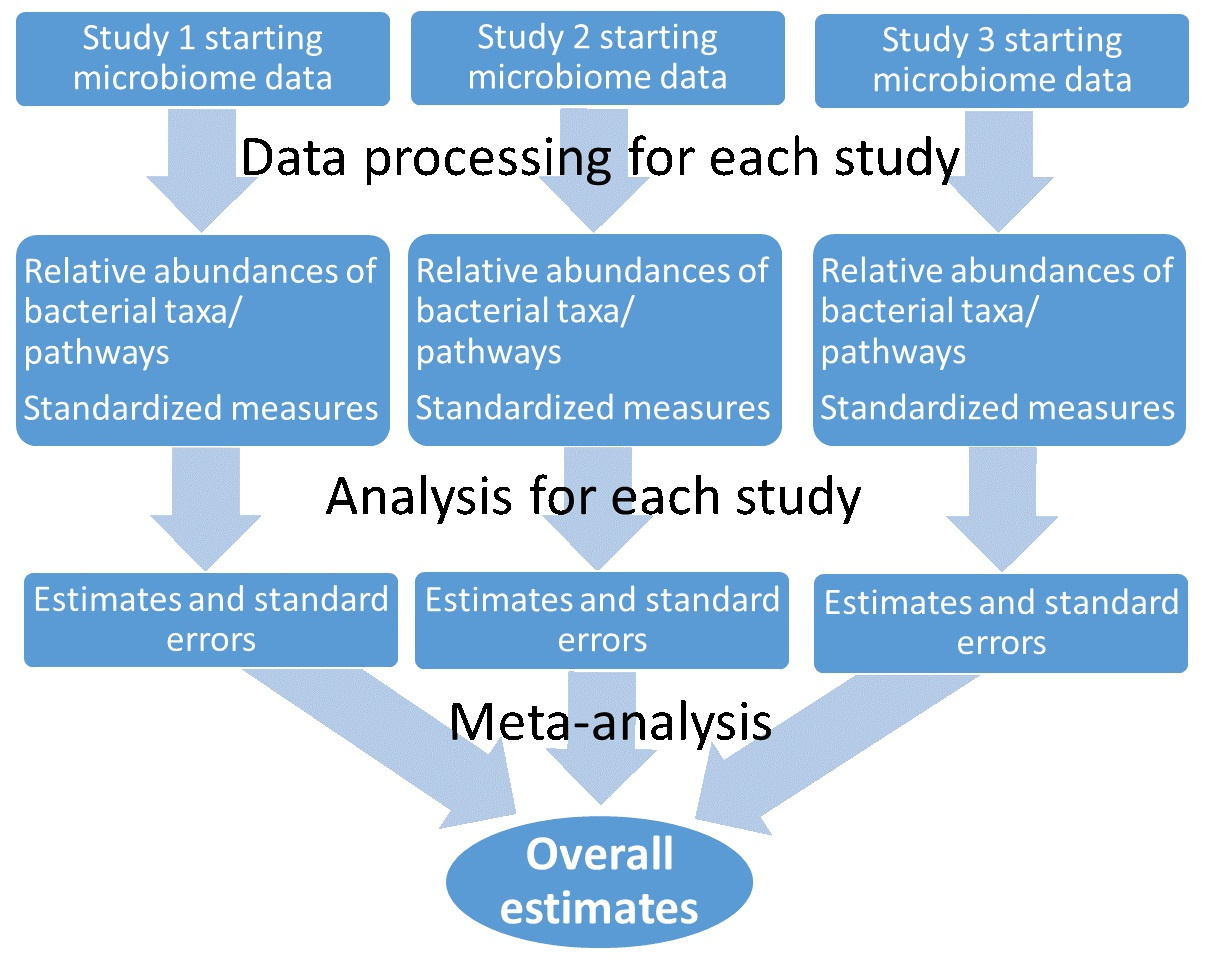 Study 1 starting microbiome data

Study 2 starting microbiome data

Study 3 starting microbiome data

Data processing for each study

Relative abundances of bacterial taxa/ pathways

Standardized measures

Relative abundances of bacterial taxa/ pathways

Standardized measures

Relative abundances of bacterial taxa/ pathways

Standardized measures

Analysis for each study

Estimates and standard errors

Estimates and standard errors

Estimates and standard errors

Meta-analysis

Overall estimates